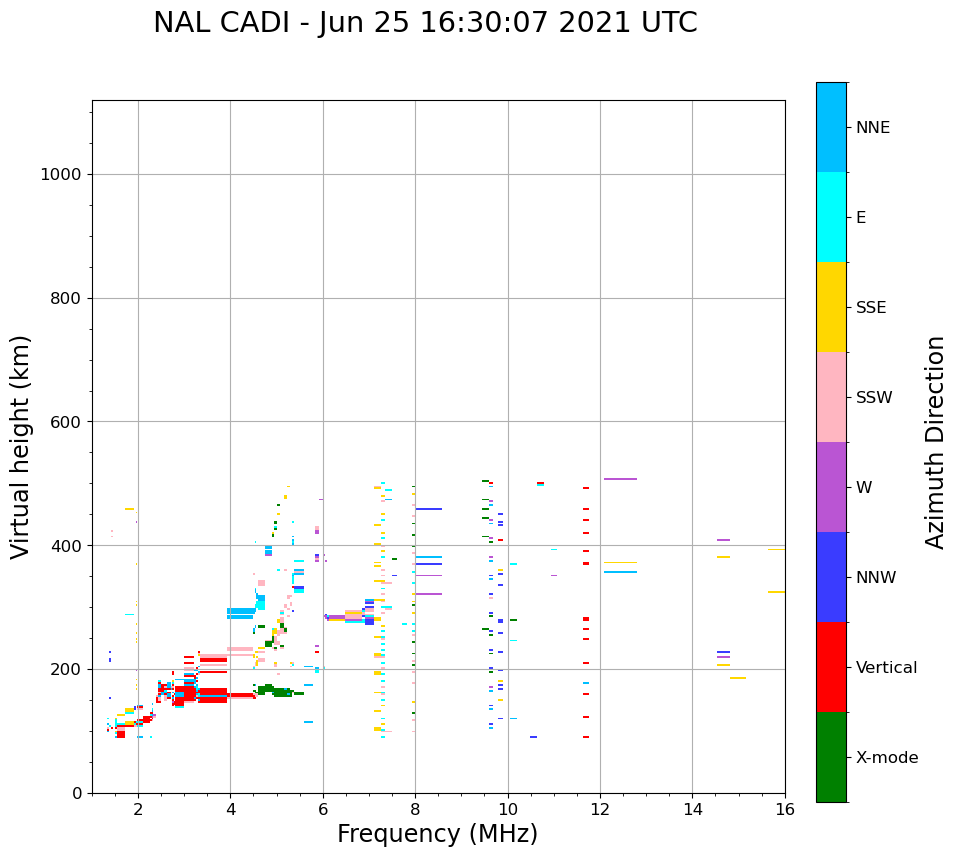 NAL CADI - Jun 25 16:30:07 2021 UTC

Virtual height (km)

1000
800
600
400
200
0

2
4
6
8
10
12
14
16

Frequency (MHz)

NNE
E
SSE
SSW
W
NNW
Vertical
X-mode

Azimuth Direction